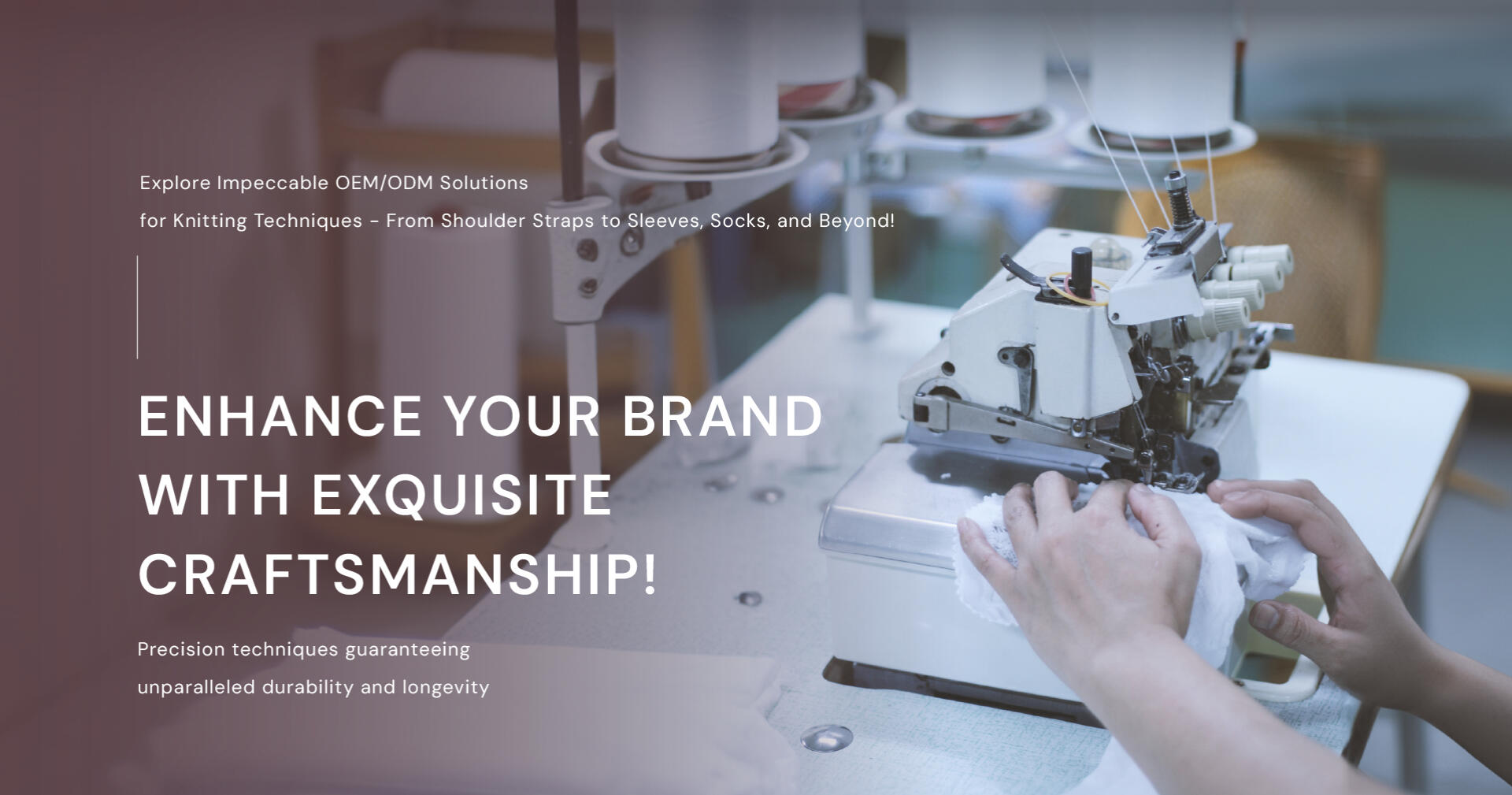 Explore Impeccable OEM/ODM Solutions
for Knitting Techniques - From Shoulder Straps to Sleeves, Socks, and Beyond!

ENHANCE YOUR BRAND WITH EXQUISITE CRAFTSMANSHIP!

Precision techniques guaranteeing
unparalleled durability and longevity